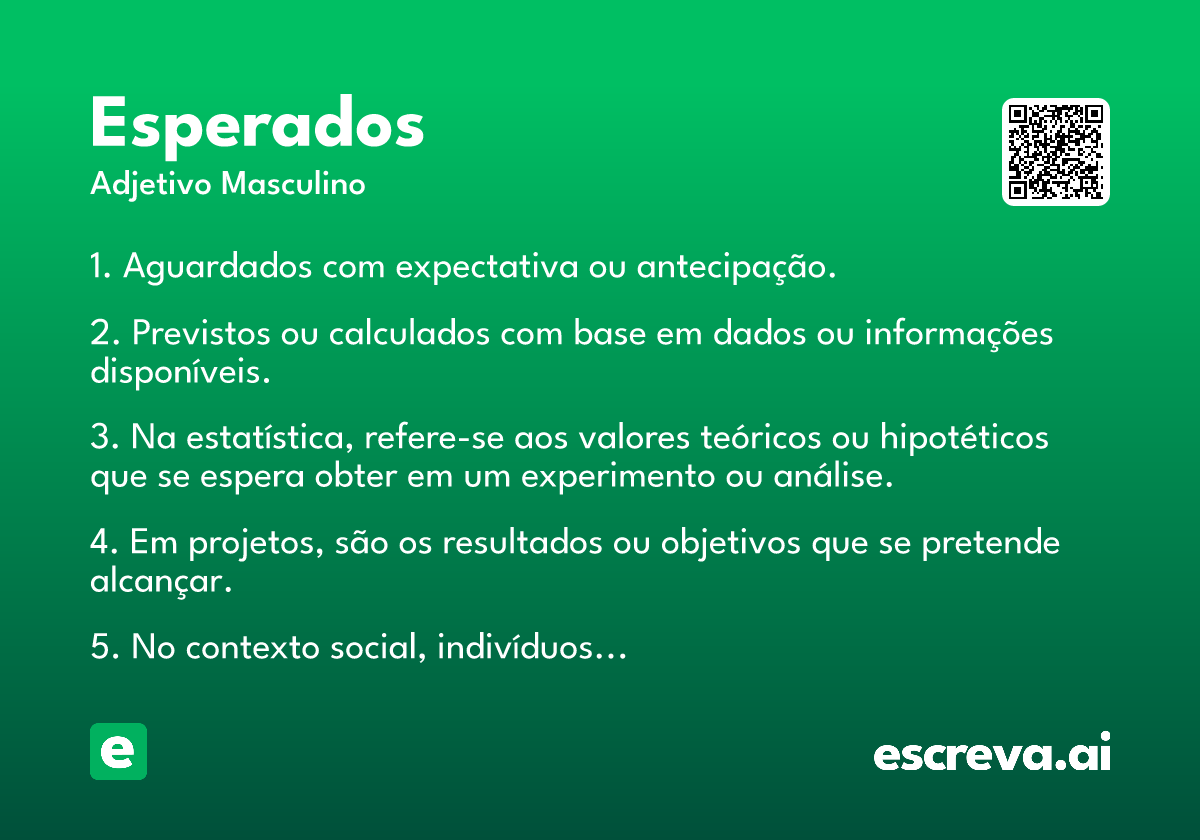 Esperados
Adjetivo Masculino

1. Aguardados com expectativa ou antecipação.

2. Previstos ou calculados com base em dados ou informações disponíveis.

3. Na estatística, refere-se aos valores teóricos ou hipotéticos que se espera obter em um experimento ou análise.

4. Em projetos, são os resultados ou objetivos que se pretende alcançar.

5. No contexto social, indivíduos...

e

escreva.ai